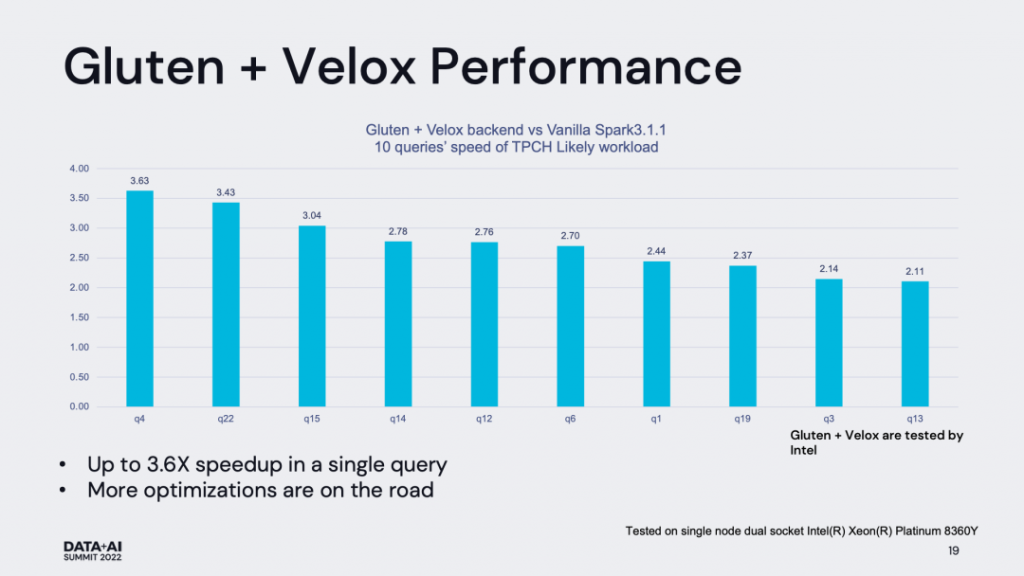 Gluten + Velox Performance

Gluten + Velox backend vs Vanilla Spark3.1.1
10 queries' speed of TPCH Likely workload

4.00
3.50
3.00
2.50
2.00
1.50
1.00
0.50
0.00

3.63
3.43
3.04
2.78
2.76
2.70
2.44
2.37
2.14
2.11

q4
q22
q15
q14
q12
q6
q1
q19
q3
q13

Gluten + Velox are tested by Intel

• Up to 3.6X speedup in a single query
• More optimizations are on the road

Tested on single node dual socket Intel(R) Xeon(R) Platinum 8360Y

DATA+AI
SUMMIT 2022

19